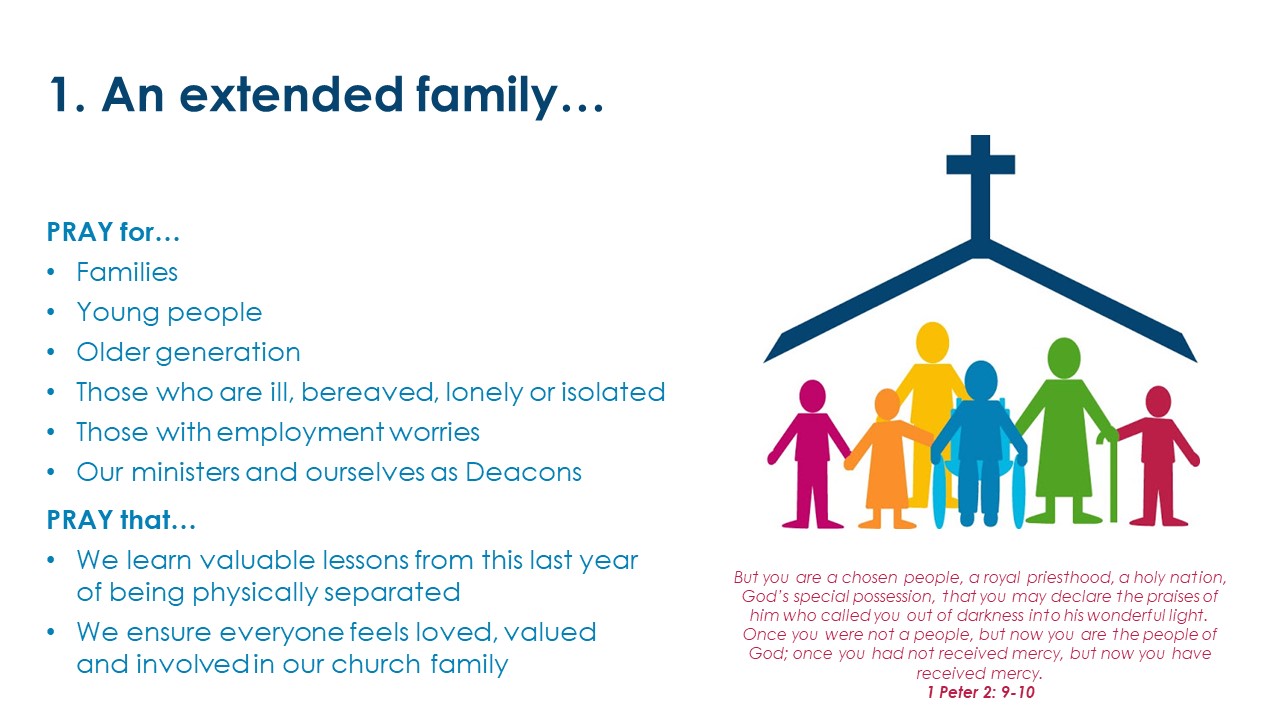 1. An extended family…

PRAY for…
• Families
• Young people
• Older generation
• Those who are ill, bereaved, lonely or isolated
• Those with employment worries
• Our ministers and ourselves as Deacons

PRAY that…
• We learn valuable lessons from this last year of being physically separated
• We ensure everyone feels loved, valued and involved in our church family

But you are a chosen people, a royal priesthood, a holy nation, God's special possession, that you may declare the praises of him who called you out of darkness into his wonderful light. Once you were not a people, but now you are the people of God; once you had not received mercy, but now you have received mercy.
1 Peter 2: 9-10